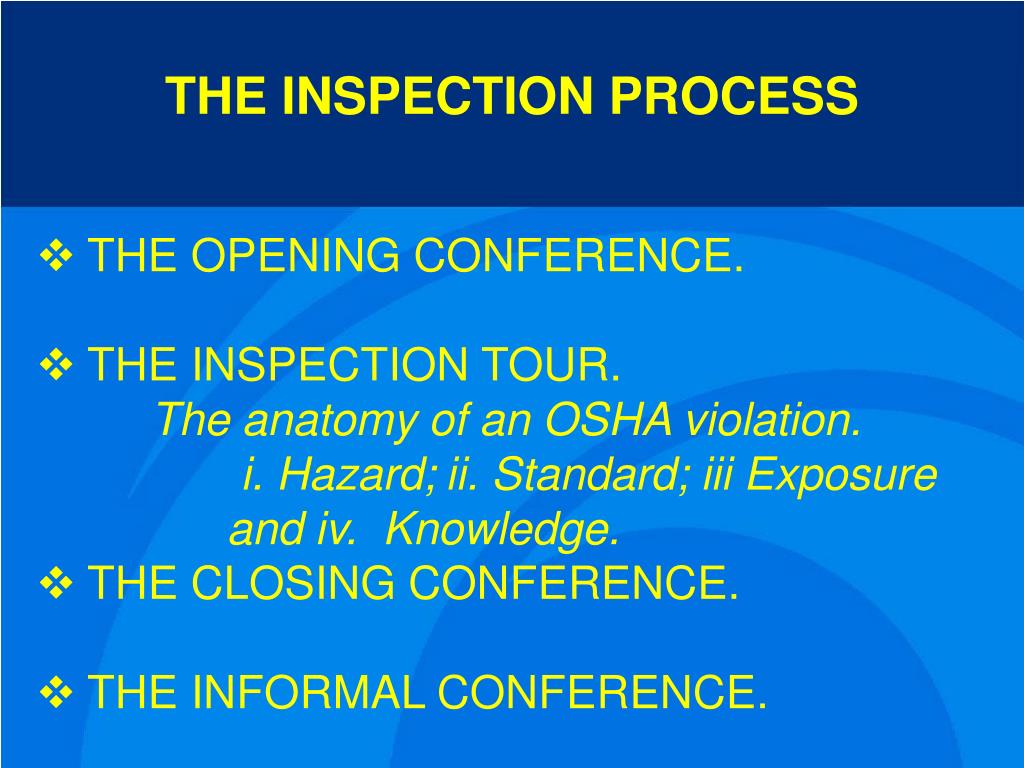 THE INSPECTION PROCESS

❖ THE OPENING CONFERENCE.

❖ THE INSPECTION TOUR.
The anatomy of an OSHA violation.
i. Hazard; ii. Standard; iii Exposure and iv. Knowledge.

❖ THE CLOSING CONFERENCE.

❖ THE INFORMAL CONFERENCE.